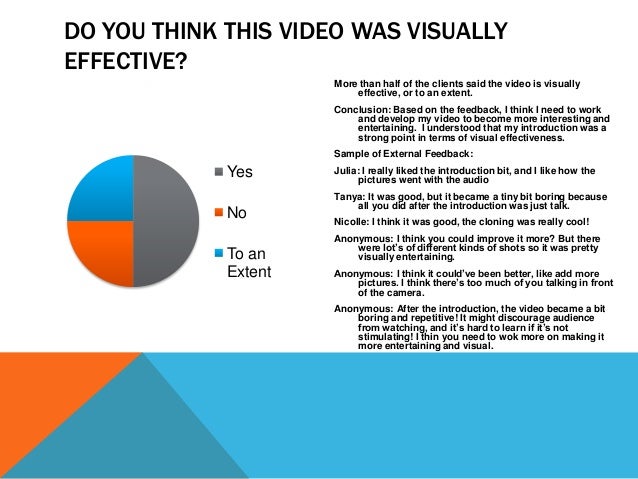 DO YOU THINK THIS VIDEO WAS VISUALLY EFFECTIVE?

Yes

No

To an Extent

More than half of the clients said the video is visually effective, or to an extent.

Conclusion: Based on the feedback, I think I need to work and develop my video to become more interesting and entertaining. I understood that my introduction was a strong point in terms of visual effectiveness.

Sample of External Feedback:

Julia: I really liked the introduction bit, and I like how the pictures went with the audio

Tanya: It was good, but it became a tiny bit boring because all you did after the introduction was just talk.

Nicolle: I think it was good, the cloning was really cool!

Anonymous: I think you could improve it more? But there were lot's of different kinds of shots so it was pretty visually entertaining.

Anonymous: I think it could've been better, like add more pictures. I think there's too much of you talking in front of the camera.

Anonymous: After the introduction, the video became a bit boring and repetitive! It might discourage audience from watching, and it's hard to learn if it's not stimulating! I thin you need to wok more on making it more entertaining and visual.